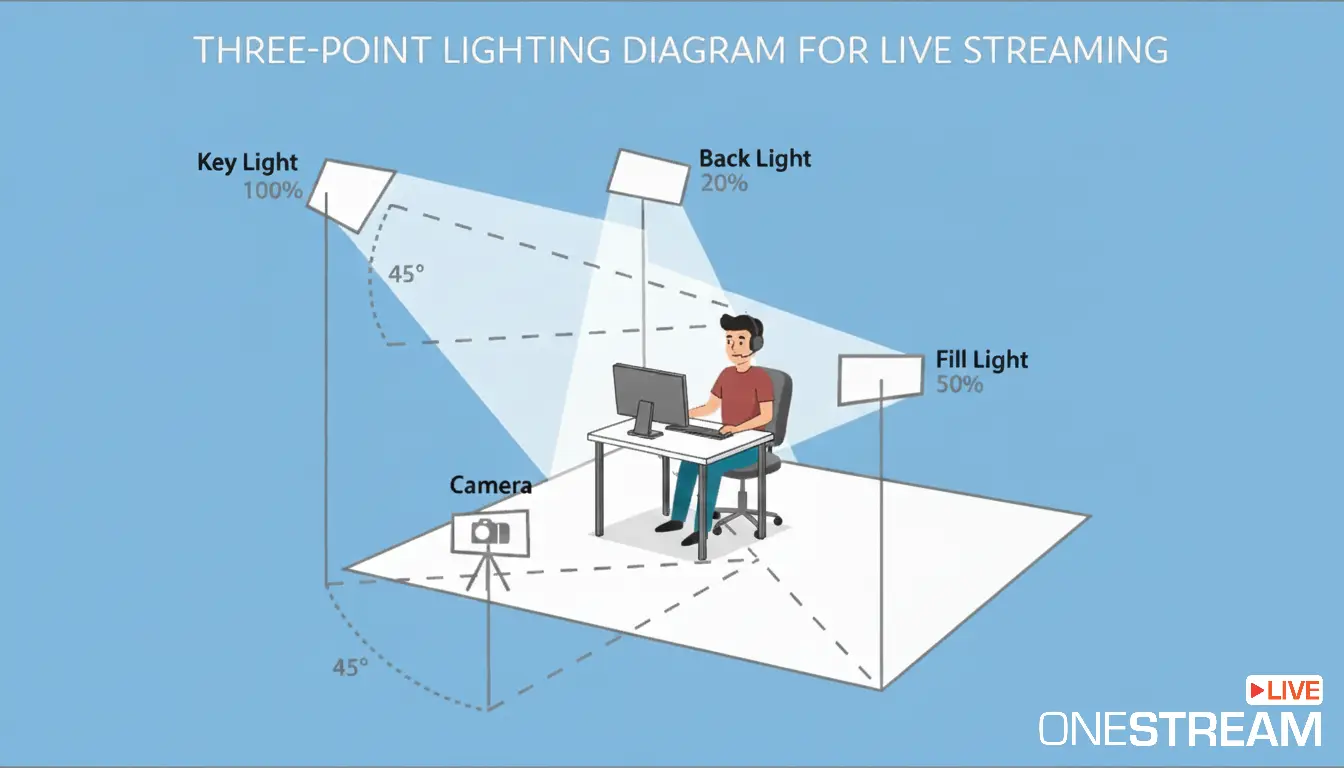 THREE-POINT LIGHTING DIAGRAM FOR LIVE STREAMING

Key Light
100%

Back Light
20%

45°

Fill Light
50%

Camera

45°

LIVE
ONESTREAM